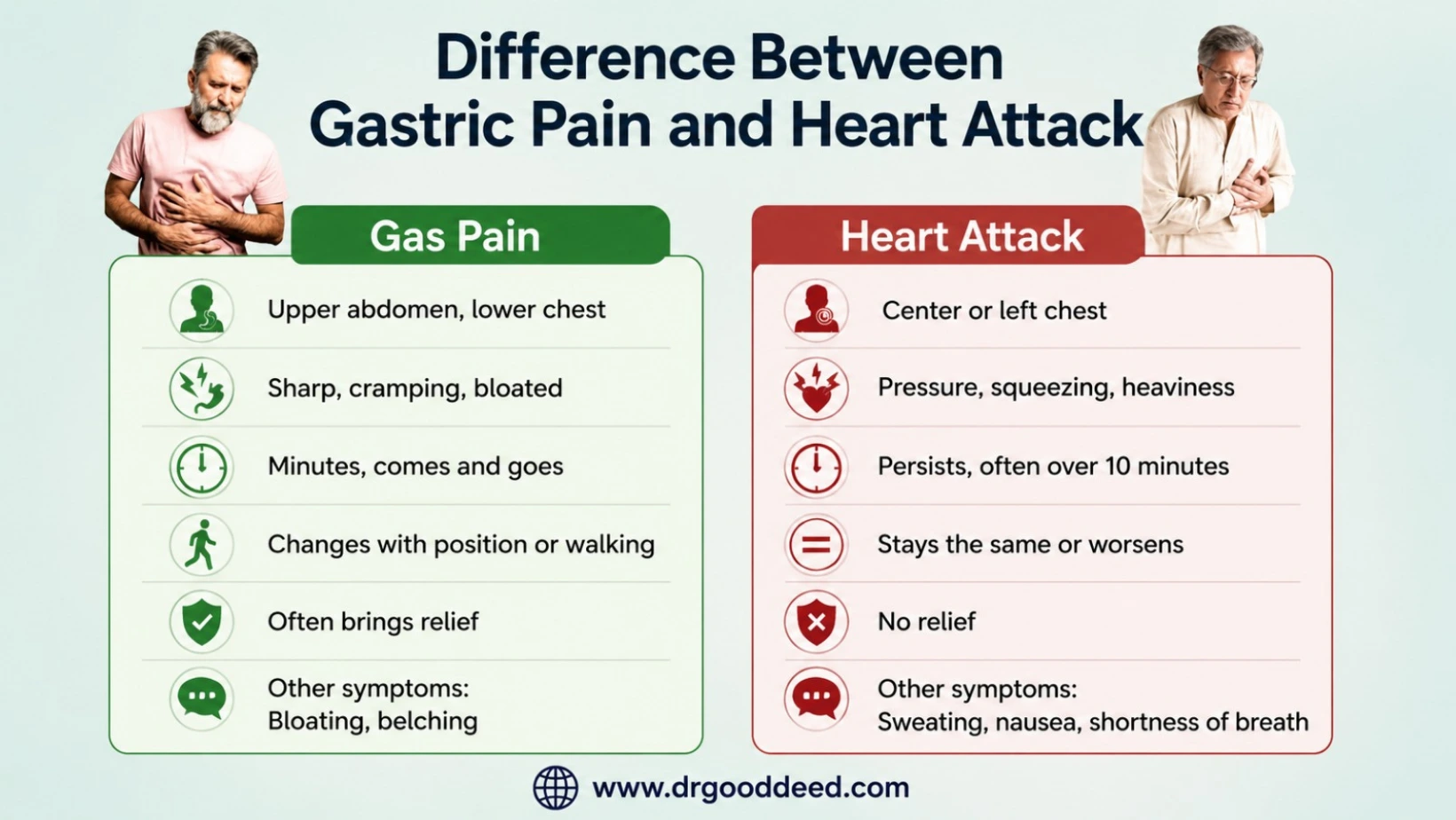 Difference Between Gastric Pain and Heart Attack

Gas Pain

Upper abdomen, lower chest

Sharp, cramping, bloated

Minutes, comes and goes

Changes with position or walking

Often brings relief

Other symptoms: Bloating, belching

Heart Attack

Center or left chest

Pressure, squeezing, heaviness

Persists, often over 10 minutes

Stays the same or worsens

No relief

Other symptoms: Sweating, nausea, shortness of breath

www.drgooddeed.com